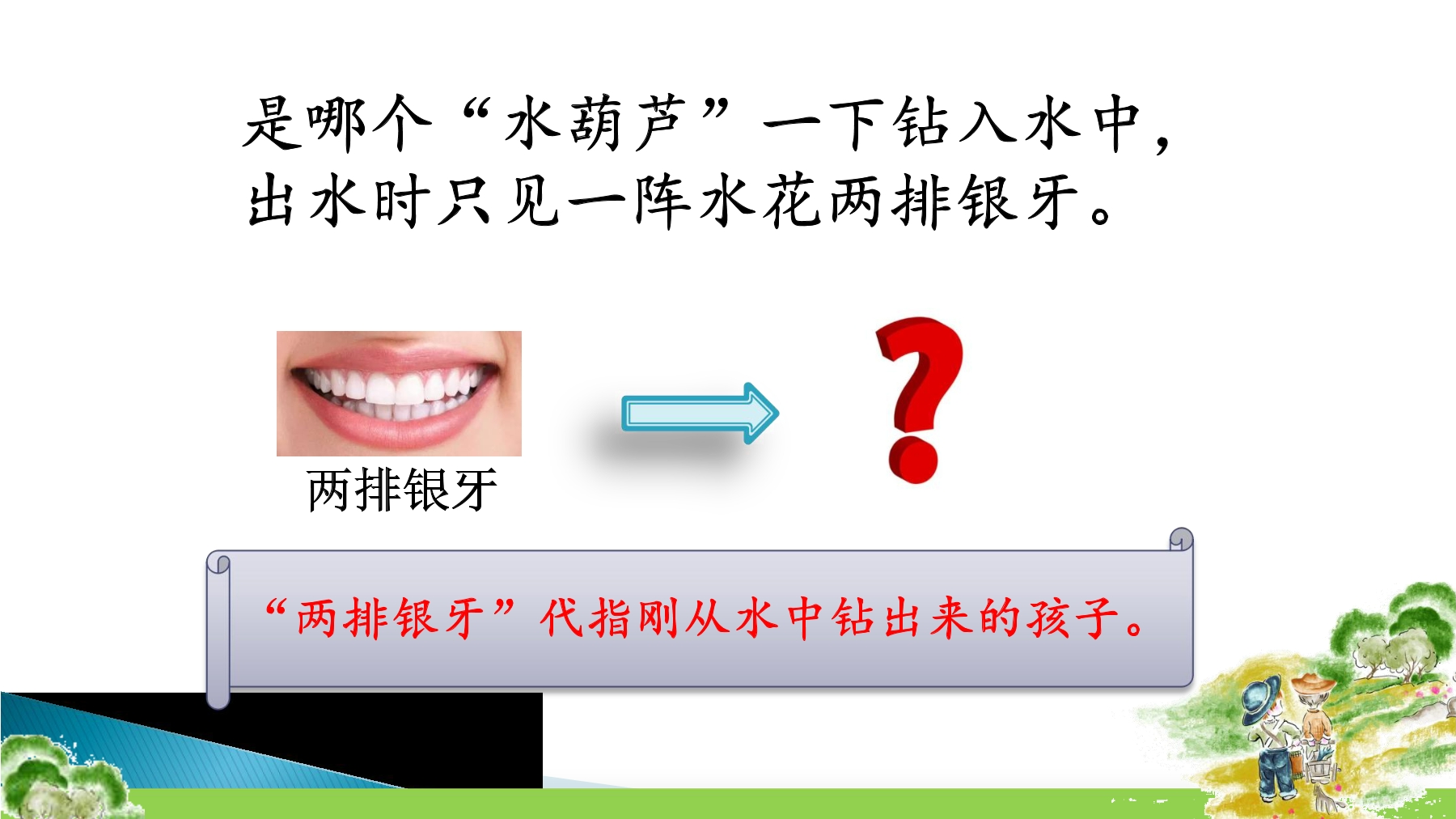 是哪个“水葫芦”一下钻入水中，出水时只见一阵水花两排银牙。

两排银牙

?

“两排银牙”代指刚从水中钻出来的孩子。